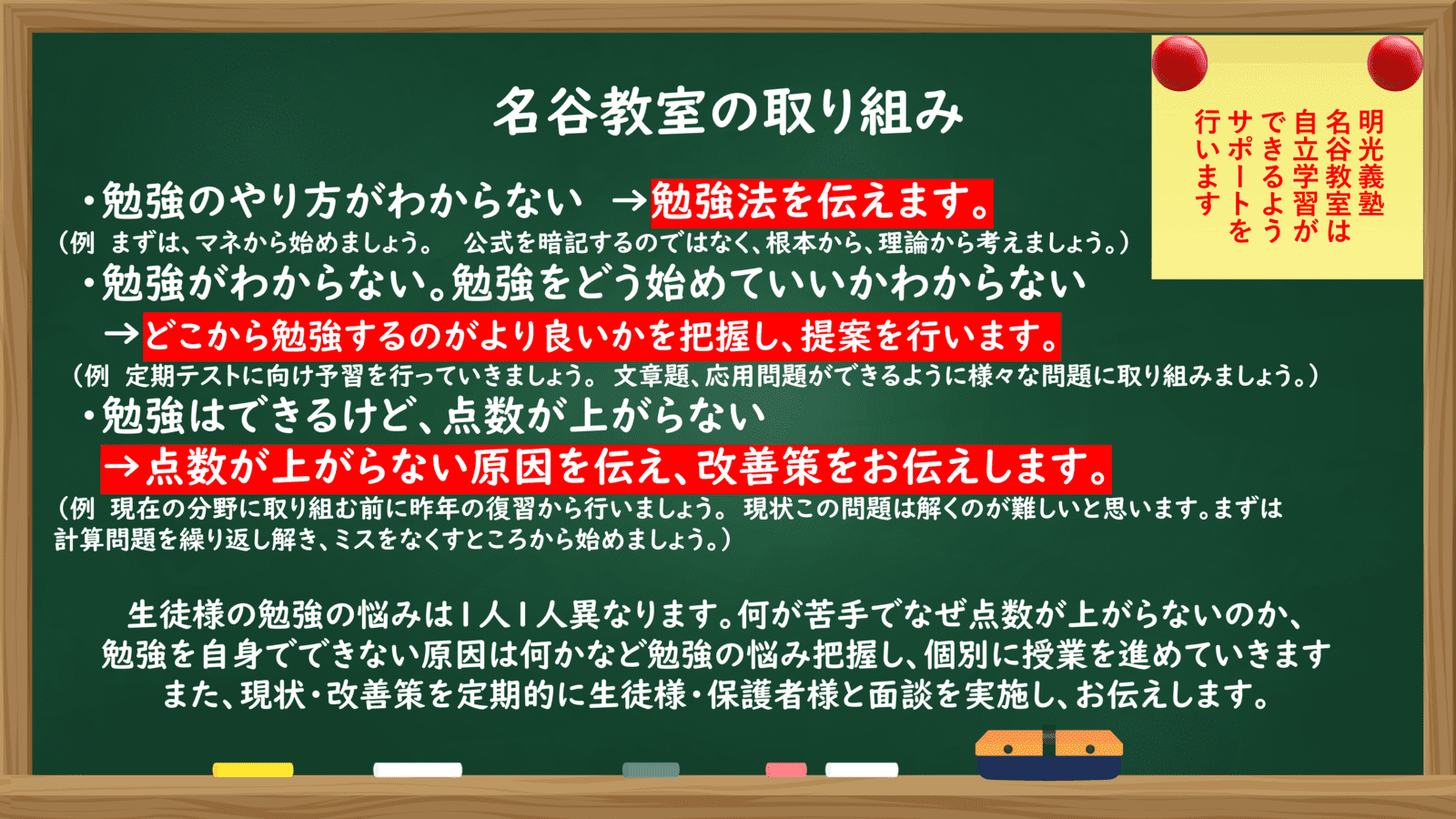 名谷教室の取り組み

・勉強のやり方がわからない →勉強法を伝えます。
（例 まずは、マネから始めましょう。 公式を暗記するのではなく、根本から、理論から考えましょう。）

・勉強がわからない。勉強をどう始めていいかわからない
→どこから勉強するのがより良いかを把握し、提案を行います。
（例 定期テストに向け予習を行っていきましょう。 文章題、応用問題ができるように様々な問題に取り組みましょう。）

・勉強はできるけど、点数が上がらない
→点数が上がらない原因を伝え、改善策をお伝えします。
（例 現在の分野に取り組む前に昨年の復習から行いましょう。 現状この問題は解くのが難しいと思います。まずは計算問題を繰り返し解き、ミスをなくすところから始めましょう。）

生徒様の勉強の悩みは1人1人異なります。何が苦手でなぜ点数が上がらないのか、勉強を自身でできない原因は何かなど勉強の悩み把握し、個別に授業を進めていきます
また、現状・改善策を定期的に生徒様・保護者様と面談を実施し、お伝えします。

明光義塾
名谷教室は
自立学習が
できるよう
サポートを
行います